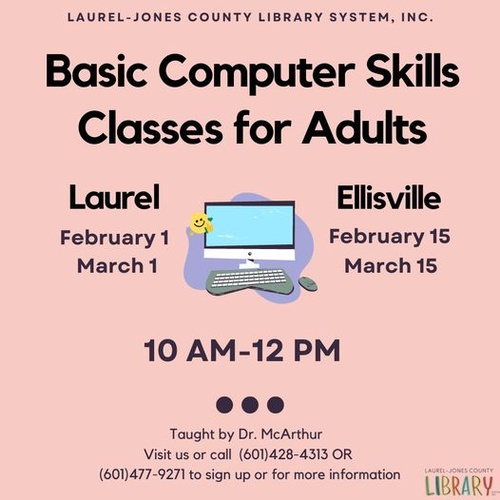 LAUREL-JONES COUNTY LIBRARY SYSTEM, INC.

Basic Computer Skills Classes for Adults

Laurel
February 1
March 1

Ellisville
February 15
March 15

10 AM-12 PM

Taught by Dr. McArthur
Visit us or call (601)428-4313 OR (601)477-9271 to sign up or for more information

LAUREL-JONES COUNTY
LIBRARY